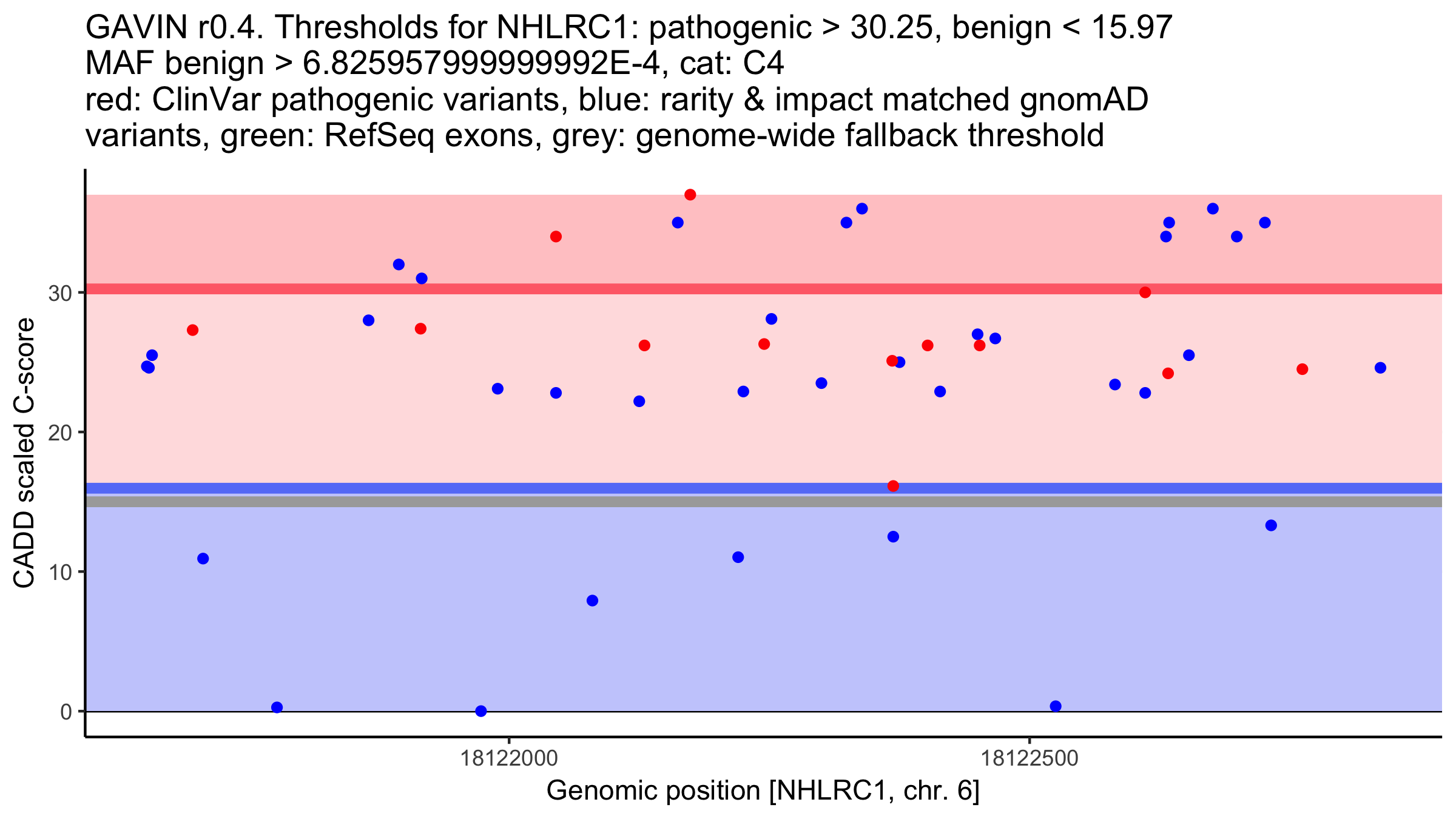 GAVIN r0.4. Thresholds for NHLRC1: pathogenic > 30.25, benign < 15.97
MAF benign > 6.825957999999992E-4, cat: C4
red: ClinVar pathogenic variants, blue: rarity & impact matched gnomAD variants, green: RefSeq exons, grey: genome-wide fallback threshold

CADD scaled C-score

30
20
10
0

18122000
18122500

Genomic position [NHLRC1, chr. 6]